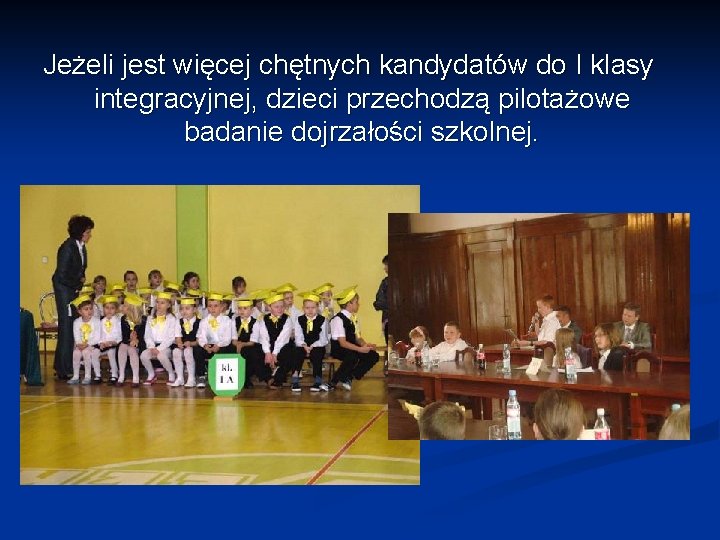 Jeżeli jest więcej chętnych kandydatów do I klasy integracyjnej, dzieci przechodzą pilotażowe badanie dojrzałości szkolnej.

kl. I A